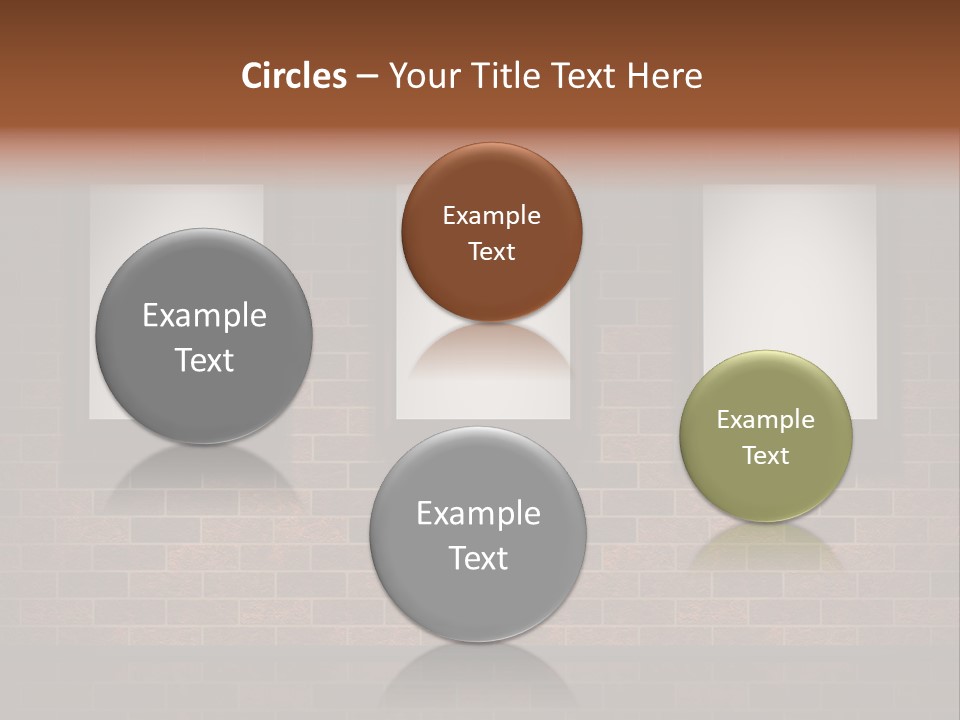 Circles – Your Title Text Here

Example Text

Example Text

Example Text

Example Text